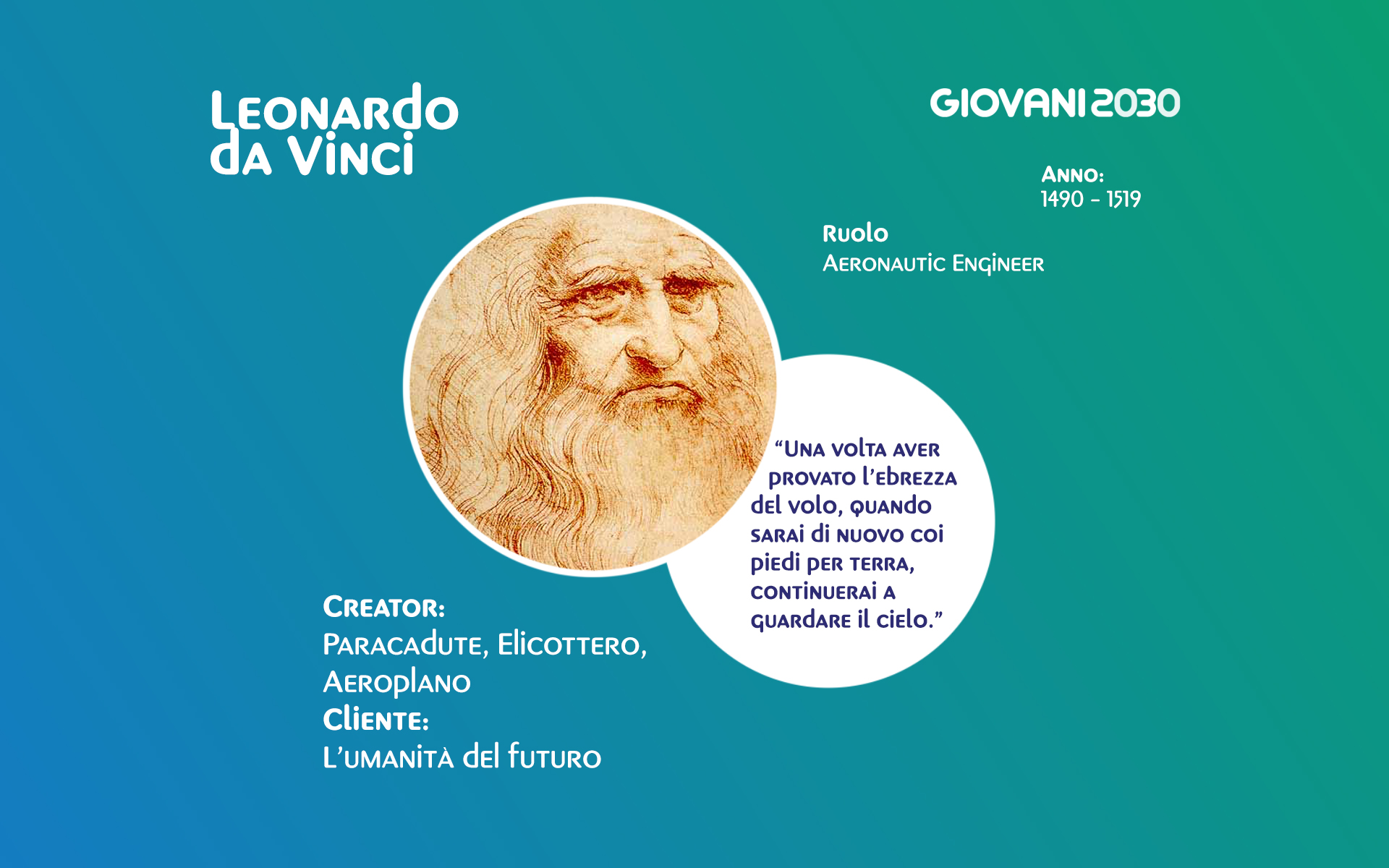 Leonardo da Vinci

GIOVANI2030

Anno:
1490 - 1519

Ruolo
Aeronautic Engineer

"Una volta aver provato l'ebrezza del volo, quando sarai di nuovo coi piedi per terra, continuerai a guardare il cielo."

Creator:
Paracadute, Elicottero, Aeroplano
Cliente:
L'umanità del futuro